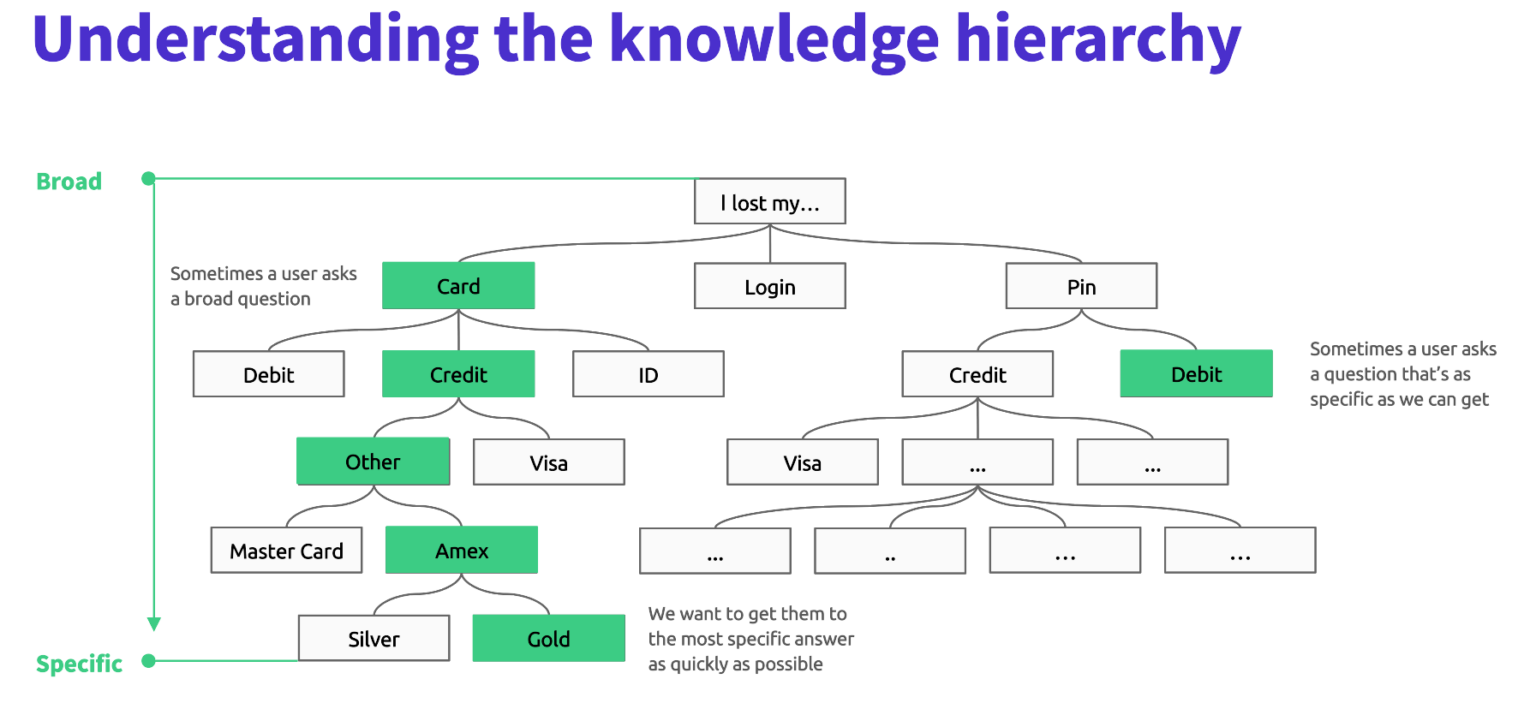 Understanding the knowledge hierarchy

Broad

I lost my…

Sometimes a user asks a broad question

Card

Login

Pin

Debit

Credit

ID

Credit

Debit

Sometimes a user asks a question that's as specific as we can get

Other

Visa

Visa

...

...

Master Card

Amex

...

..

...

...

Silver

Gold

We want to get them to the most specific answer as quickly as possible

Specific